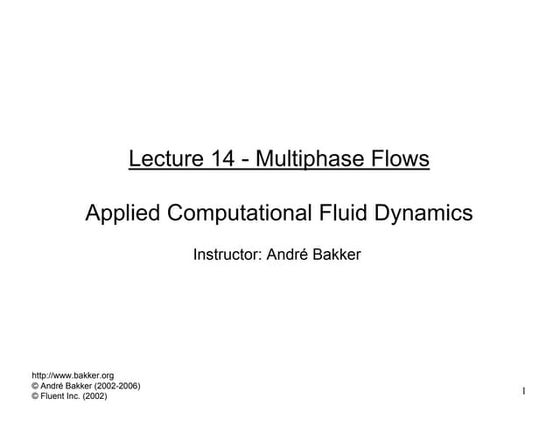 Lecture 14 - Multiphase Flows

Applied Computational Fluid Dynamics

Instructor: André Bakker

http://www.bakker.org
© André Bakker (2002-2006)
© Fluent Inc. (2002)

1